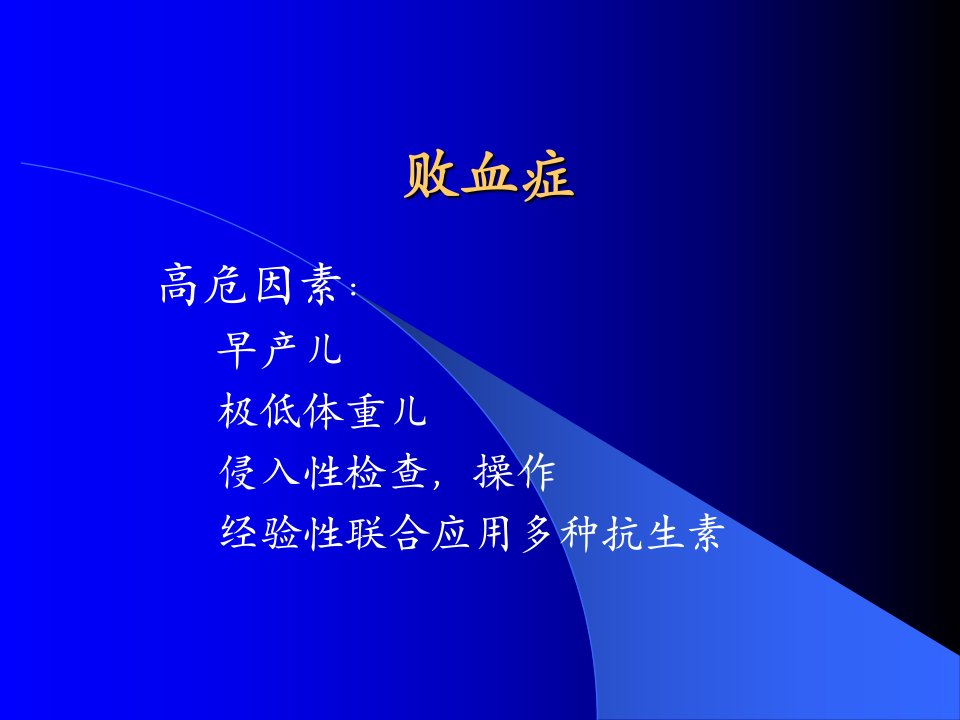 败血症

高危因素：

早产儿

极低体重儿

侵入性检查，操作

经验性联合应用多种抗生素